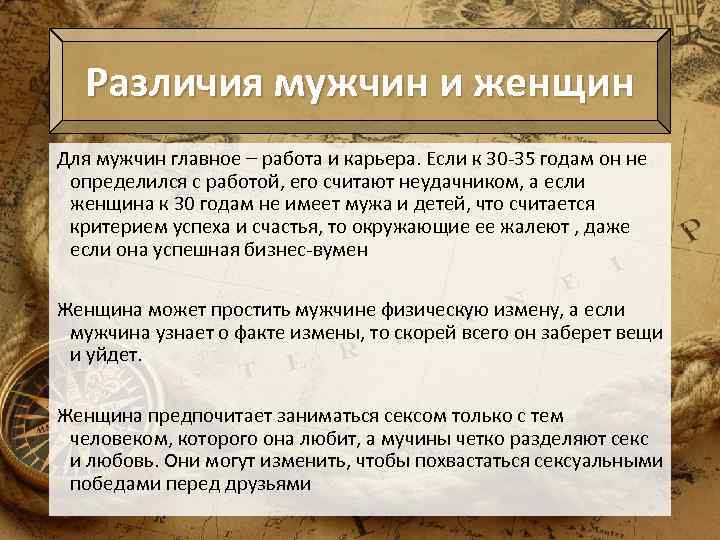 Различия мужчин и женщин

Для мужчин главное – работа и карьера. Если к 30-35 годам он не определился с работой, его считают неудачником, а если женщина к 30 годам не имеет мужа и детей, что считается критерием успеха и счастья, то окружающие ее жалеют , даже если она успешная бизнес-вумен

Женщина может простить мужчине физическую измену, а если мужчина узнает о факте измены, то скорей всего он заберет вещи и уйдет.

Женщина предпочитает заниматься сексом только с тем человеком, которого она любит, а мучины четко разделяют секс и любовь. Они могут изменить, чтобы похвастаться сексуальными победами перед друзьями